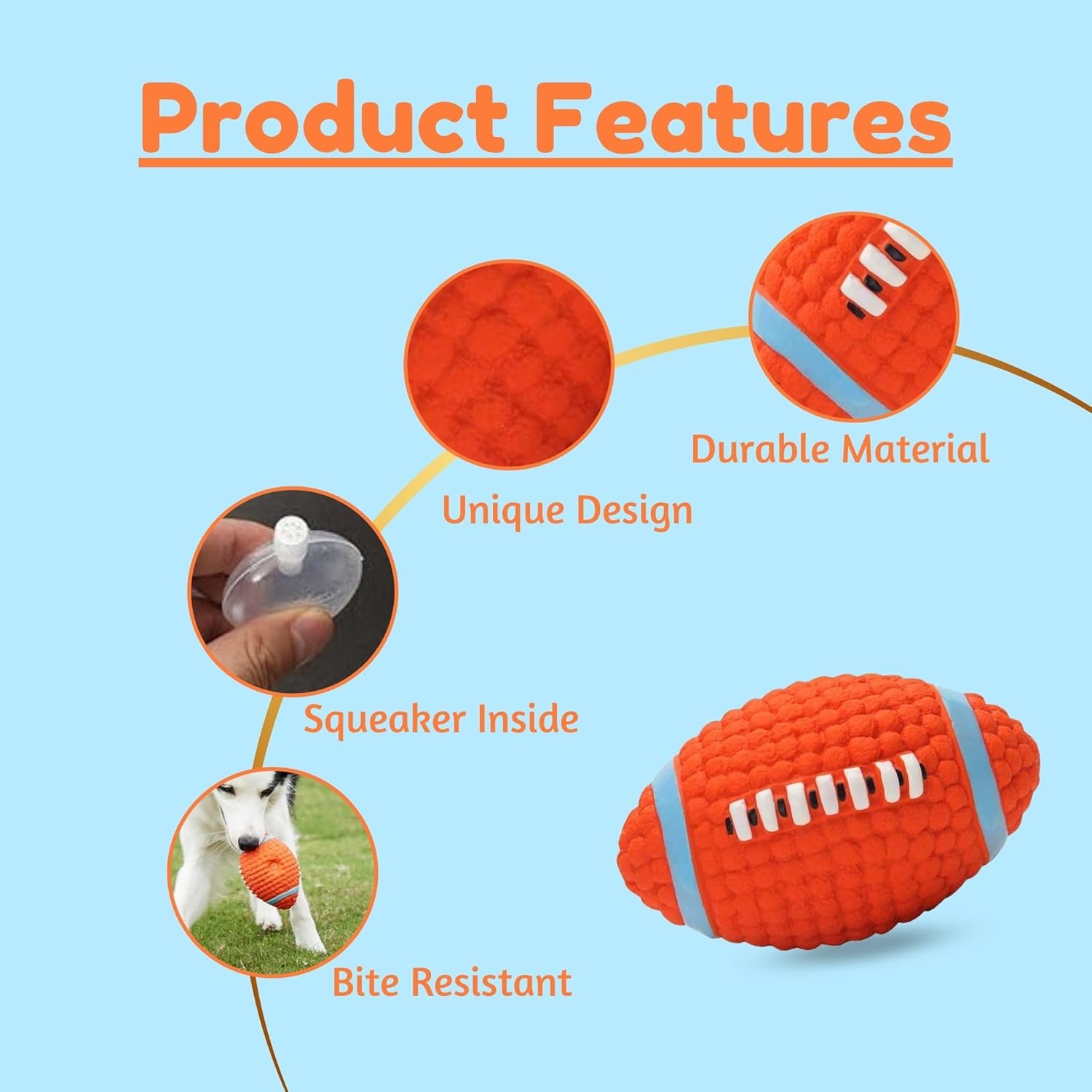 Product Features

Durable Material

Unique Design

Squeaker Inside

Bite Resistant